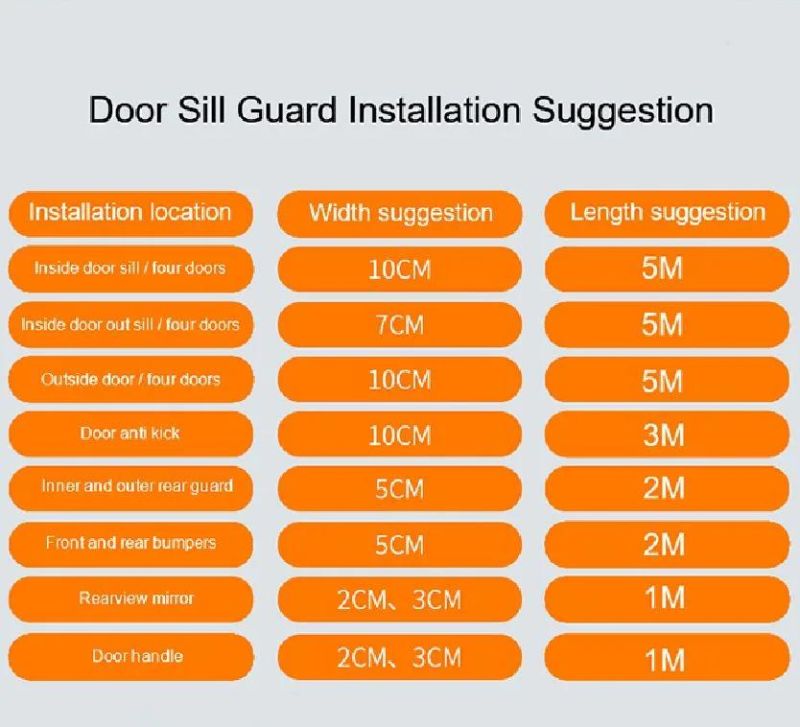 Door Sill Guard Installation Suggestion

| Installation location | Width suggestion | Length suggestion |
|---|---|---|
| Inside door sill / four doors | 10CM | 5M |
| Inside door out sill / four doors | 7CM | 5M |
| Outside door / four doors | 10CM | 5M |
| Door anti kick | 10CM | 3M |
| Inner and outer rear guard | 5CM | 2M |
| Front and rear bumpers | 5CM | 2M |
| Rearview mirror | 2CM、3CM | 1M |
| Door handle | 2CM、3CM | 1M |